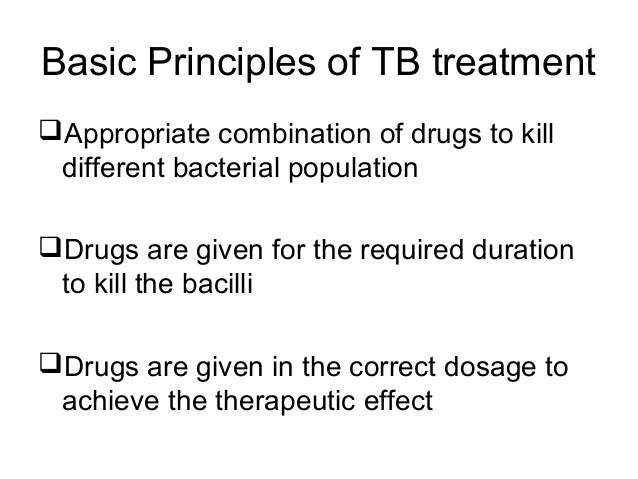 Basic Principles of TB treatment

❑Appropriate combination of drugs to kill different bacterial population

❑Drugs are given for the required duration to kill the bacilli

❑Drugs are given in the correct dosage to achieve the therapeutic effect